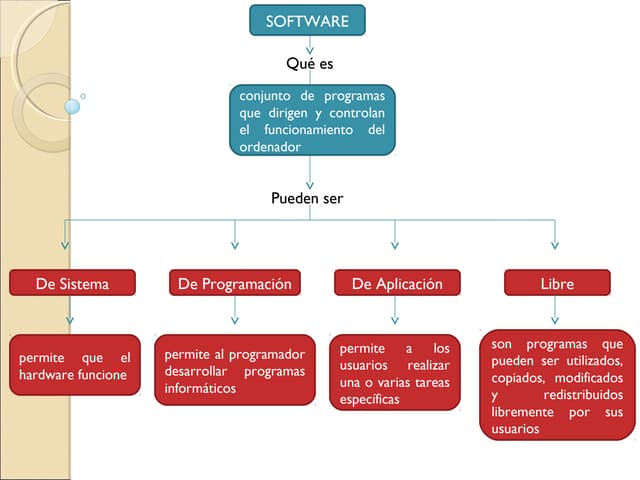 SOFTWARE

Qué es

conjunto de programas que dirigen y controlan el funcionamiento del ordenador

Pueden ser

De Sistema

permite que el hardware funcione

De Programación

permite al programador desarrollar programas informáticos

De Aplicación

permite a los usuarios realizar una o varias tareas específicas

Libre

son programas que pueden ser utilizados, copiados, modificados y redistribuidos libremente por sus usuarios